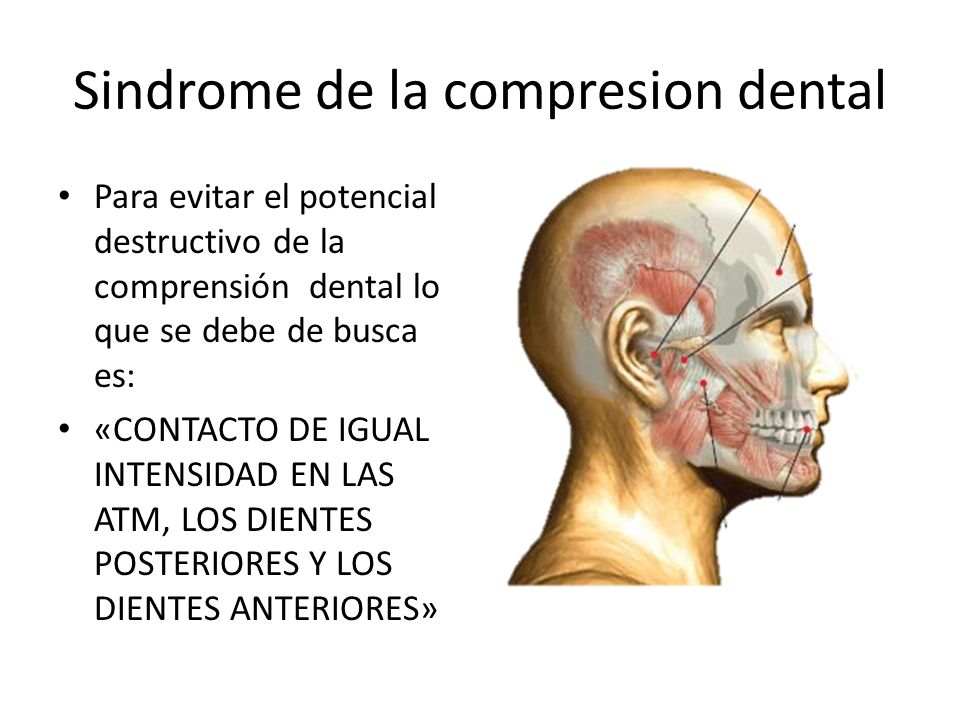 Sindrome de la compresion dental

• Para evitar el potencial destructivo de la comprensión dental lo que se debe de busca es:

• «CONTACTO DE IGUAL INTENSIDAD EN LAS ATM, LOS DIENTES POSTERIORES Y LOS DIENTES ANTERIORES»